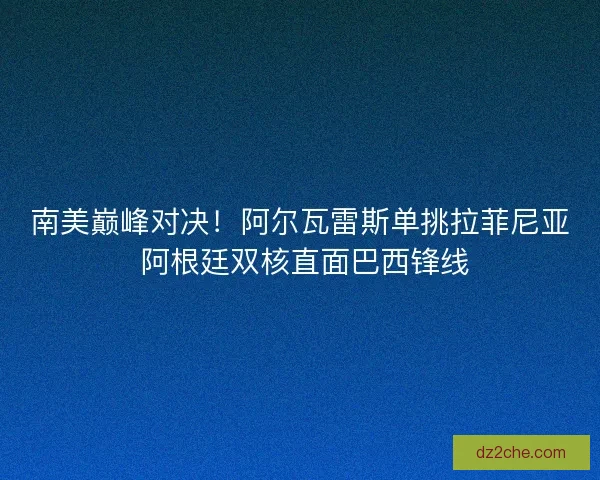 南美巅峰对决！阿尔瓦雷斯单挑拉菲尼亚
阿根廷双核直面巴西锋线

dz2che.com